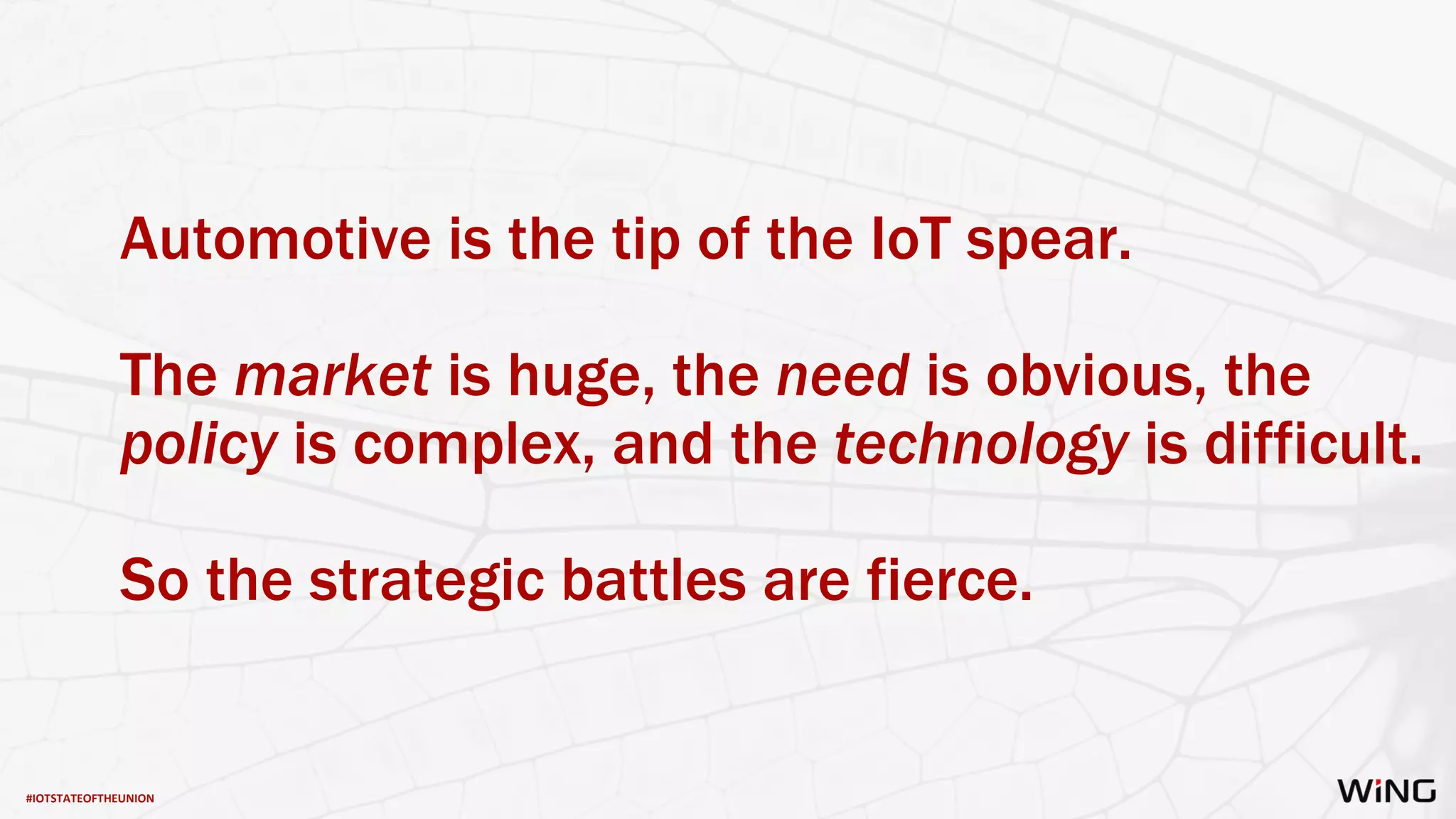 Automotive is the tip of the IoT spear.

The market is huge, the need is obvious, the policy is complex, and the technology is difficult.

So the strategic battles are fierce.

#IOTSTATEOFTHEUNION

WiNG